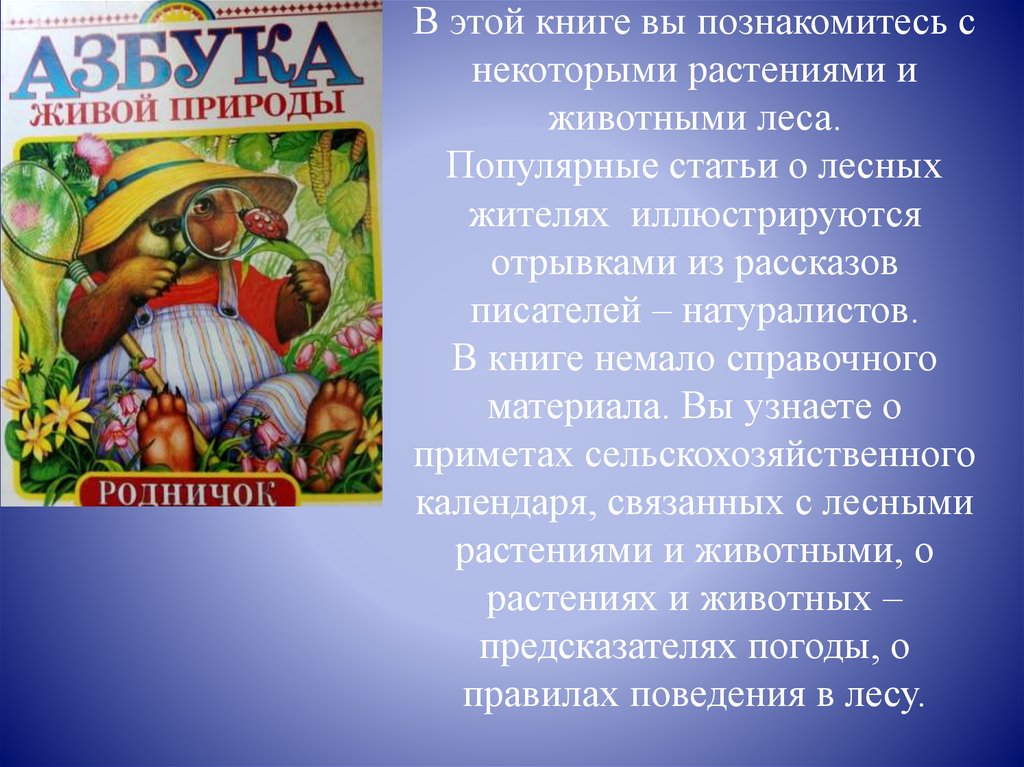 АЗБУКА
ЖИВОЙ ПРИРОДЫ
РОДНИЧОК

В этой книге вы познакомитесь с некоторыми растениями и животными леса.
Популярные статьи о лесных жителях иллюстрируются отрывками из рассказов писателей – натуралистов.
В книге немало справочного материала. Вы узнаете о приметах сельскохозяйственного календаря, связанных с лесными растениями и животными, о растениях и животных – предсказателях погоды, о правилах поведения в лесу.